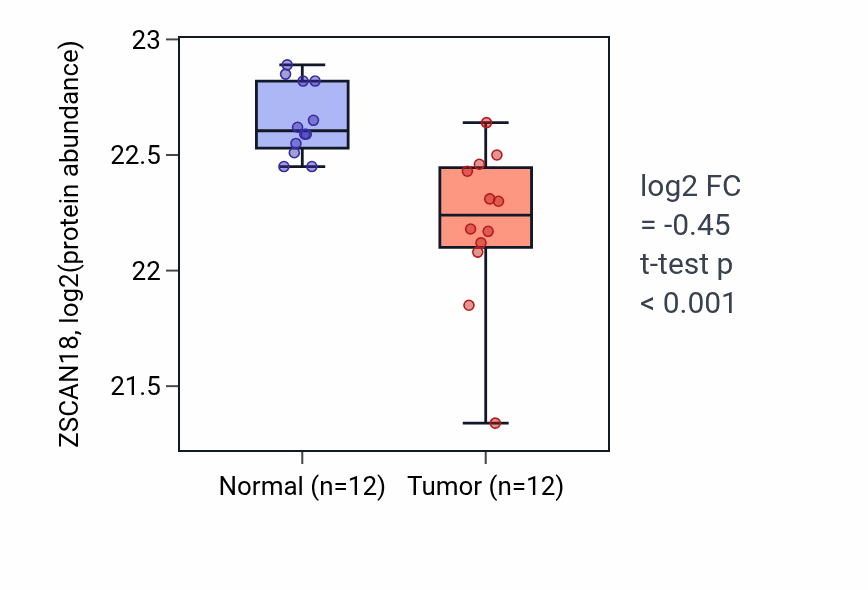 ZSCAN18, log2(protein abundance)

23

22.5

22

21.5

Normal (n=12)

Tumor (n=12)

log2 FC
= -0.45
t-test p
< 0.001